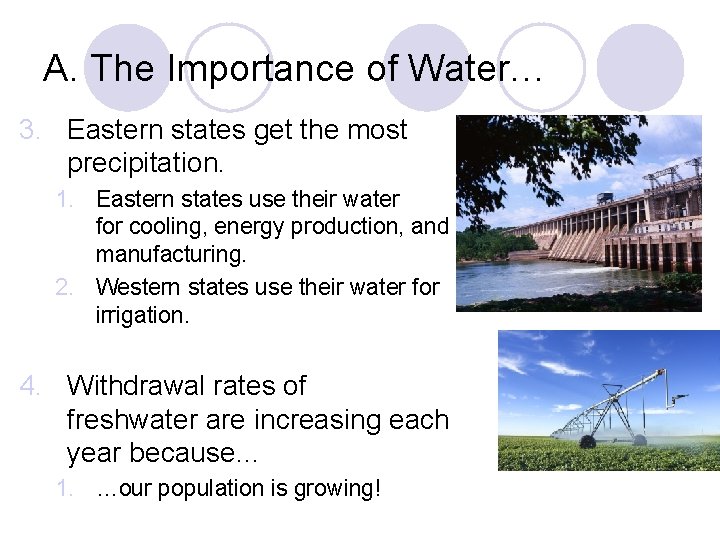 A. The Importance of Water…

3. Eastern states get the most precipitation.

1. Eastern states use their water for cooling, energy production, and manufacturing.
2. Western states use their water for irrigation.

4. Withdrawal rates of freshwater are increasing each year because…

1. …our population is growing!